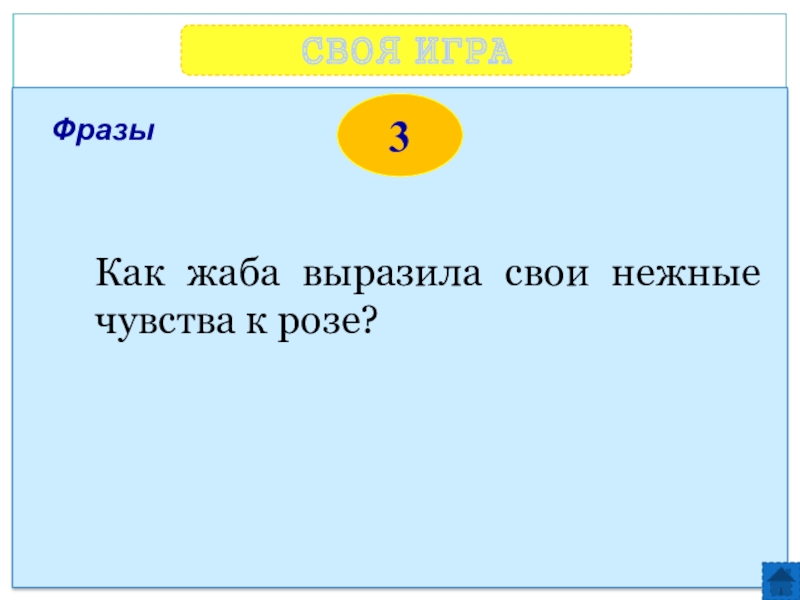 СВОЯ ИГРА

Фразы

3

Как жаба выразила свои нежные чувства к розе?